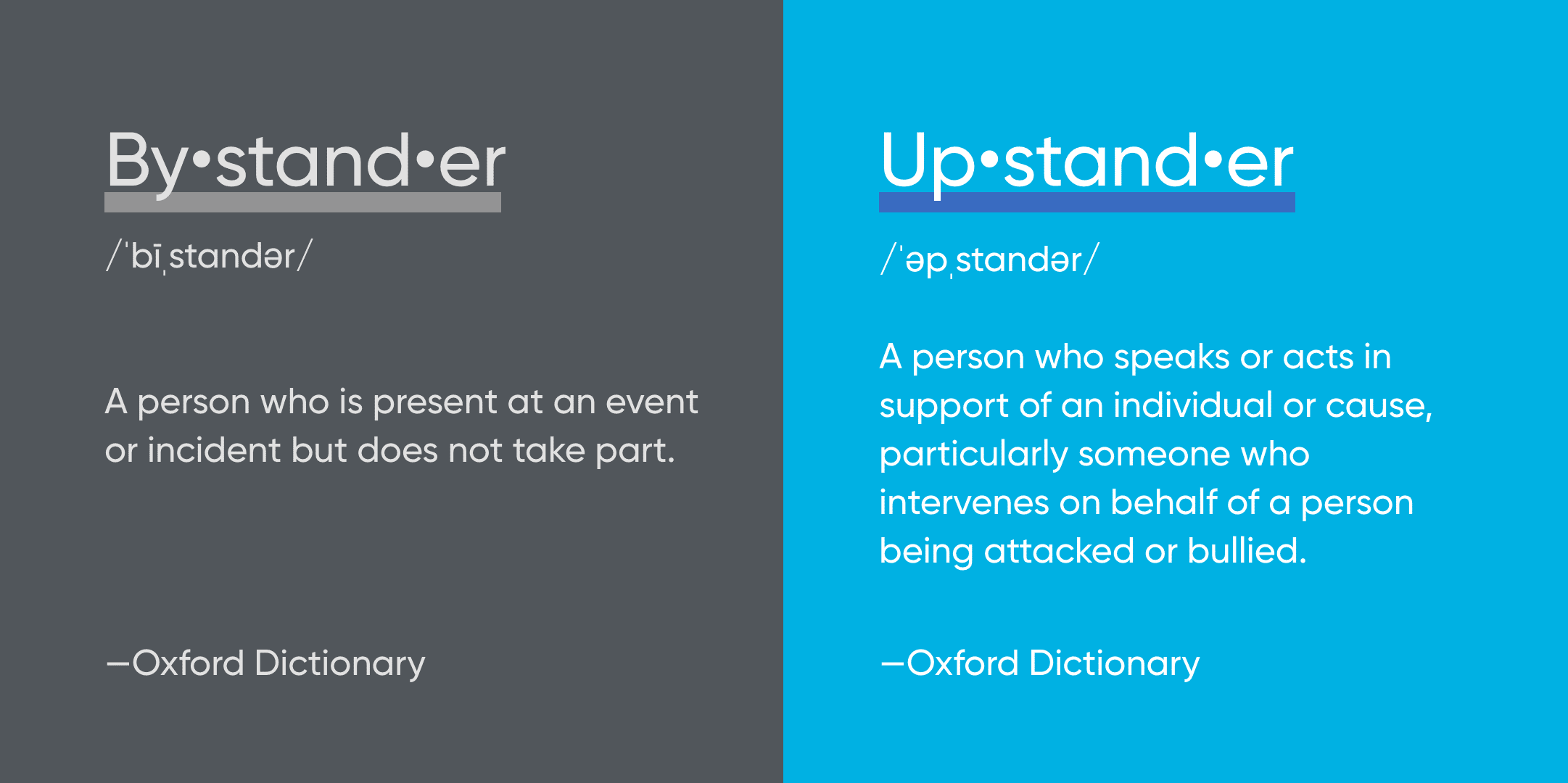 By•stand•er

/ˈbīˌstandər/

A person who is present at an event or incident but does not take part.

—Oxford Dictionary

Up•stand•er

/ˈəpˌstandər/

A person who speaks or acts in support of an individual or cause, particularly someone who intervenes on behalf of a person being attacked or bullied.

—Oxford Dictionary